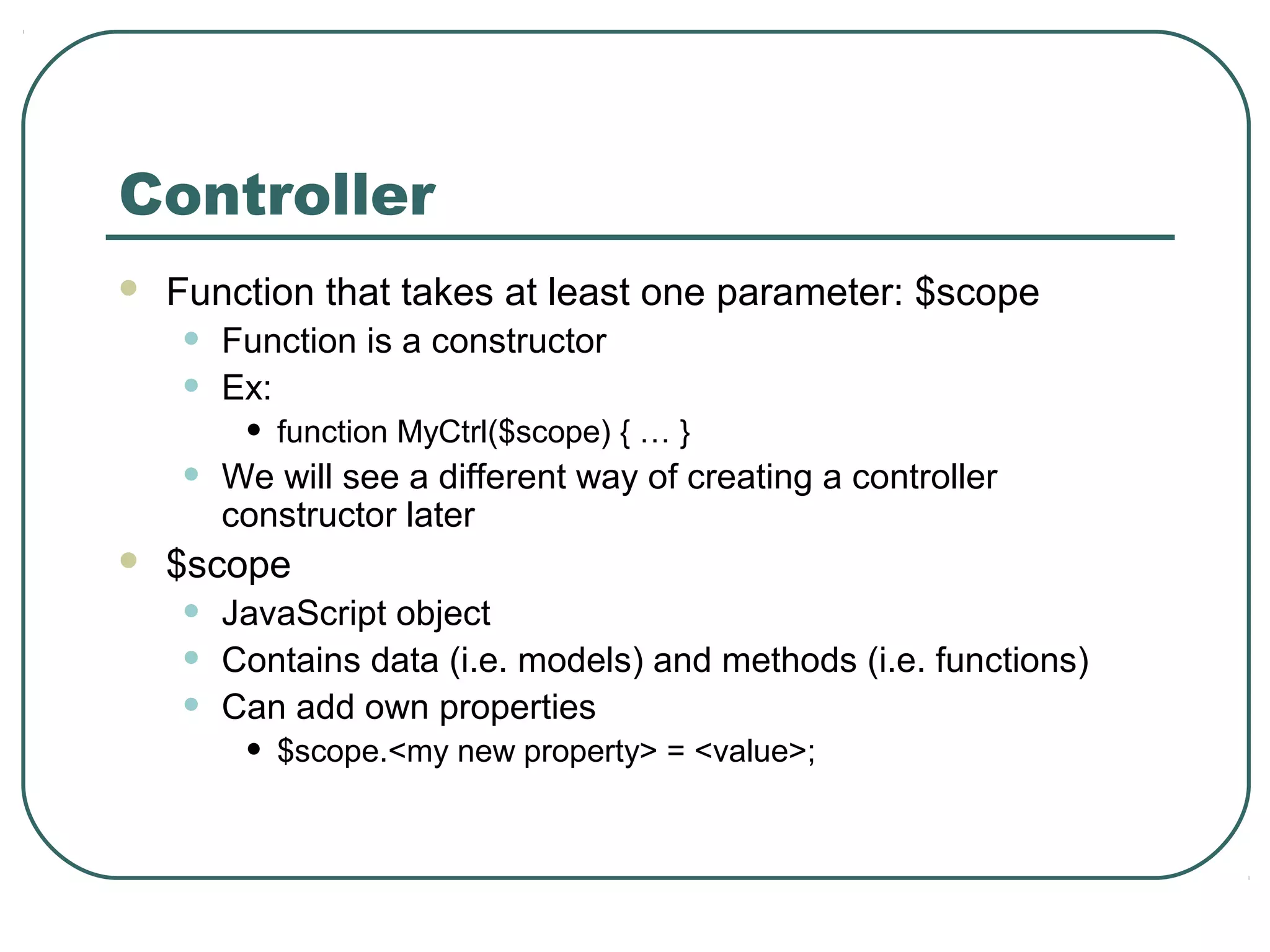 Controller

- Function that takes at least one parameter: \$scope
  - Function is a constructor
  - Ex:
    - function MyCtrl(\$scope) { … }
  - We will see a different way of creating a controller constructor later
- \$scope
  - JavaScript object
  - Contains data (i.e. models) and methods (i.e. functions)
  - Can add own properties
    - \$scope.<my new property> = <value>;